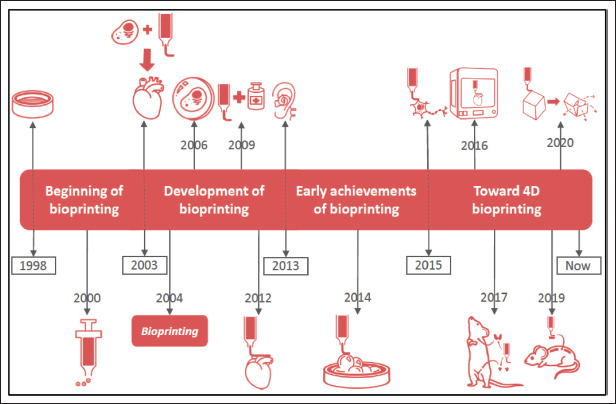 2006 2009 2016 2020

Beginning of bioprinting

Development of bioprinting

Early achievements of bioprinting

Toward 4D bioprinting

1998 2003 2013 2015 Now

2000 2004 2012 2014 2017 2019

Bioprinting